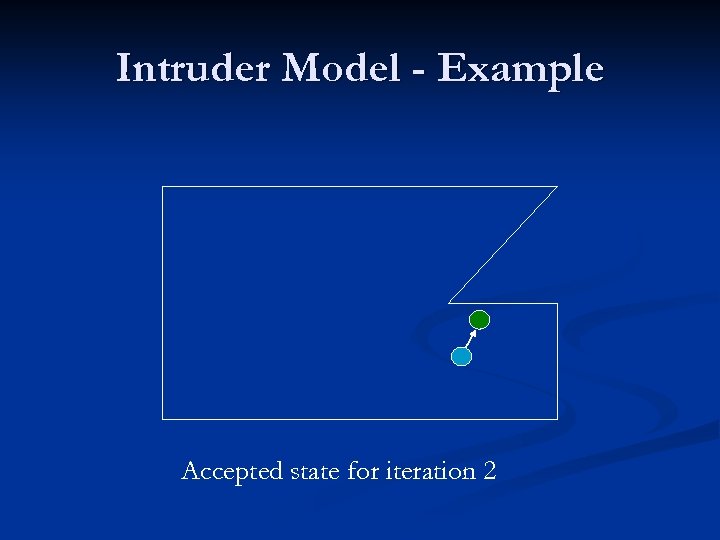 Intruder Model - Example

Accepted state for iteration 2